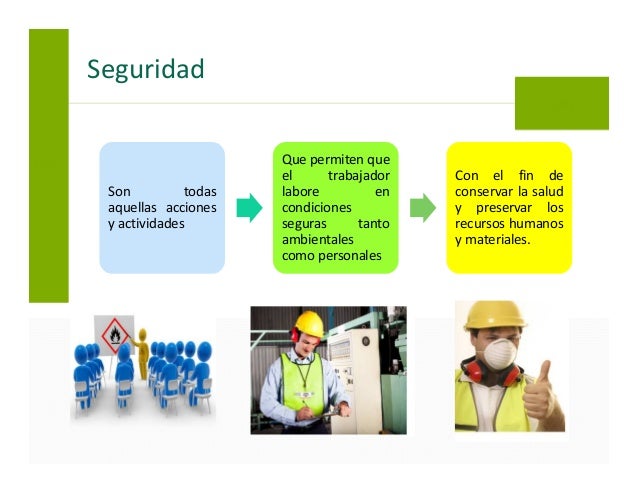 Seguridad

Son todas aquellas acciones y actividades

Que permiten que el trabajador labore en condiciones seguras tanto ambientales como personales

Con el fin de conservar la salud y preservar los recursos humanos y materiales.